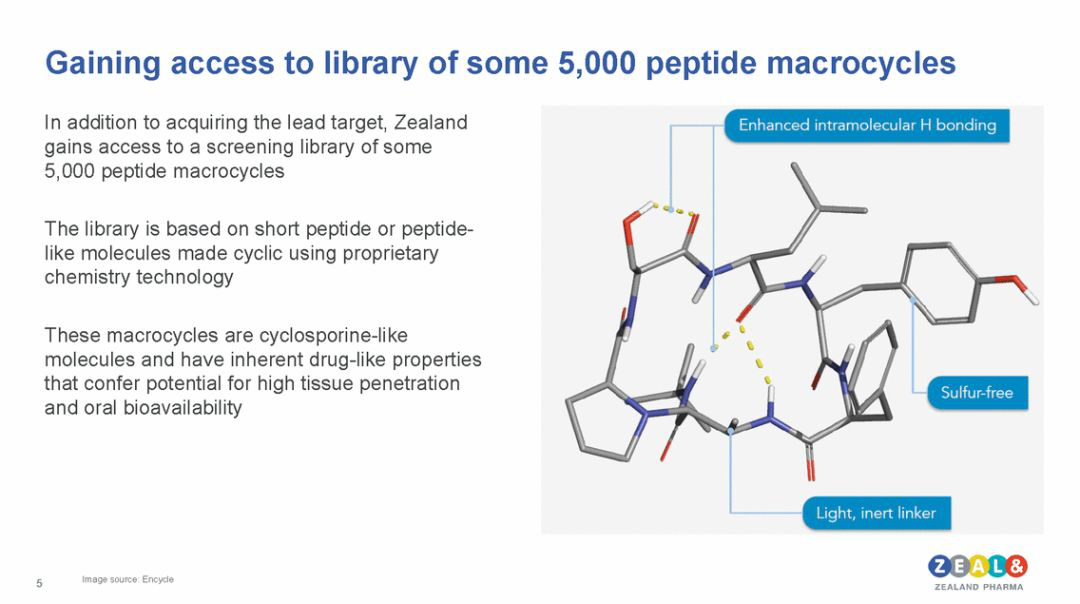 Gaining access to library of some 5,000 peptide macrocycles

In addition to acquiring the lead target, Zealand gains access to a screening library of some 5,000 peptide macrocycles

The library is based on short peptide or peptide-like molecules made cyclic using proprietary chemistry technology

These macrocycles are cyclosporine-like molecules and have inherent drug-like properties that confer potential for high tissue penetration and oral bioavailability

Enhanced intramolecular H bonding

Sulfur-free

Light, inert linker

5

Image source: Encycle

ZEAL&
ZEALAND PHARMA